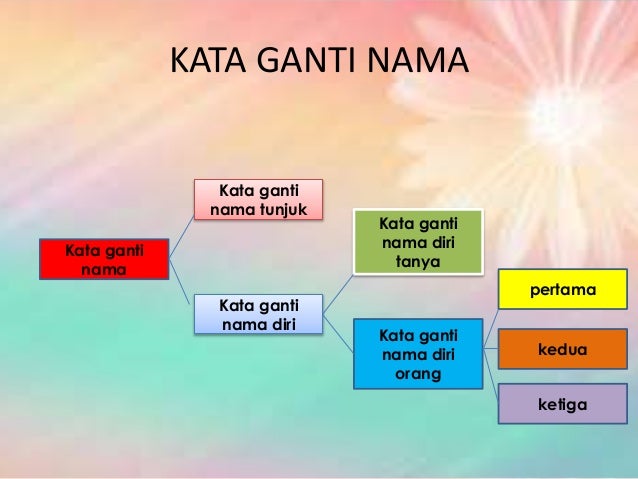 KATA GANTI NAMA

Kata ganti nama

Kata ganti nama tunjuk

Kata ganti nama diri

Kata ganti nama diri tanya

Kata ganti nama diri orang

pertama

kedua

ketiga